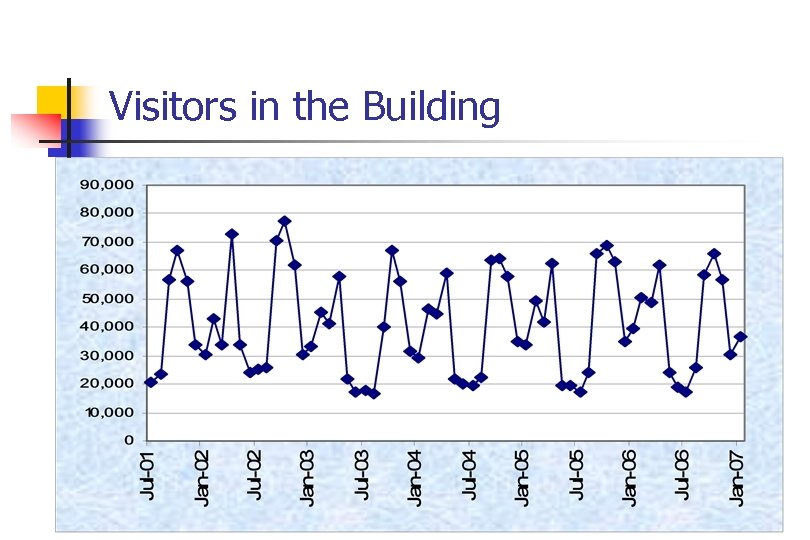 Visitors in the Building

90,000
80,000
70,000
60,000
50,000
40,000
30,000
20,000
10,000
0

Jul-01
Jan-02
Jul-02
Jan-03
Jul-03
Jan-04
Jul-04
Jan-05
Jul-05
Jan-06
Jul-06
Jan-07